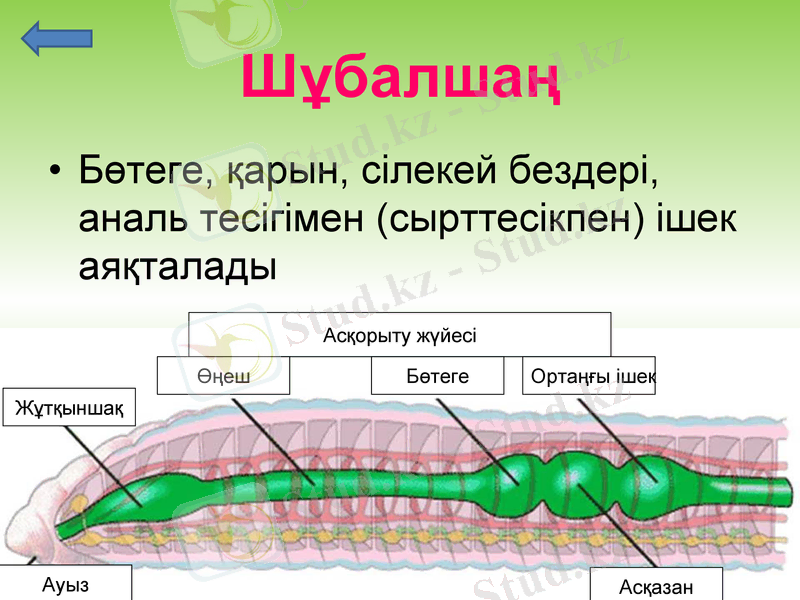 Шұбалшаң

• Бөтеге, қарын, сілекей бездері, аналь тесігімен (сырттесікпен) ішек аяқталады

Асқорыту жүйесі

Өңеш

Бөтеге

Ортаңғы ішек

Жұтқыншақ

Ауыз

Асқазан

Stud.kz - Stud.kz